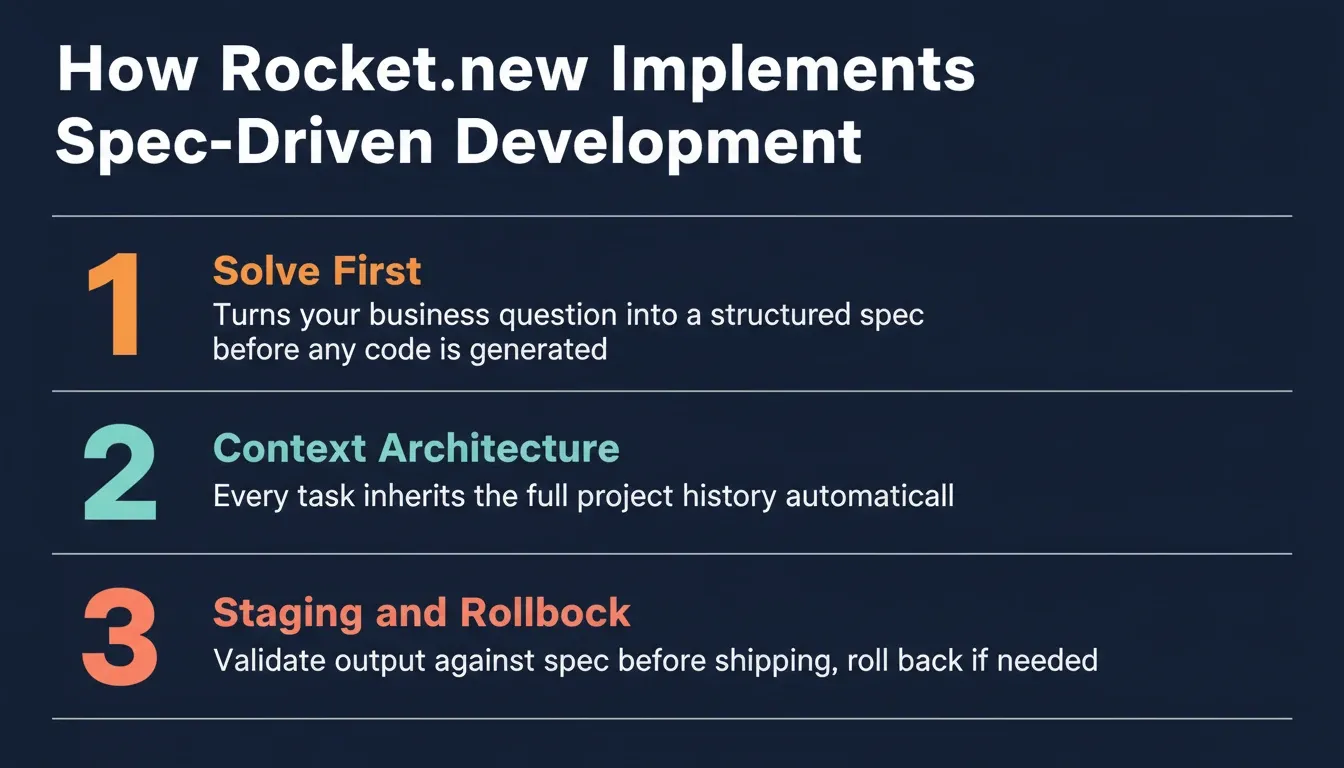 How Rocket.new Implements Spec-Driven Development

1

Solve First

Turns your business question into a structured spec before any code is generated

2

Context Architecture

Every task inherits the full project history automaticall

3

Staging and Rollbock

Validate output against spec before shipping, roll back if needed